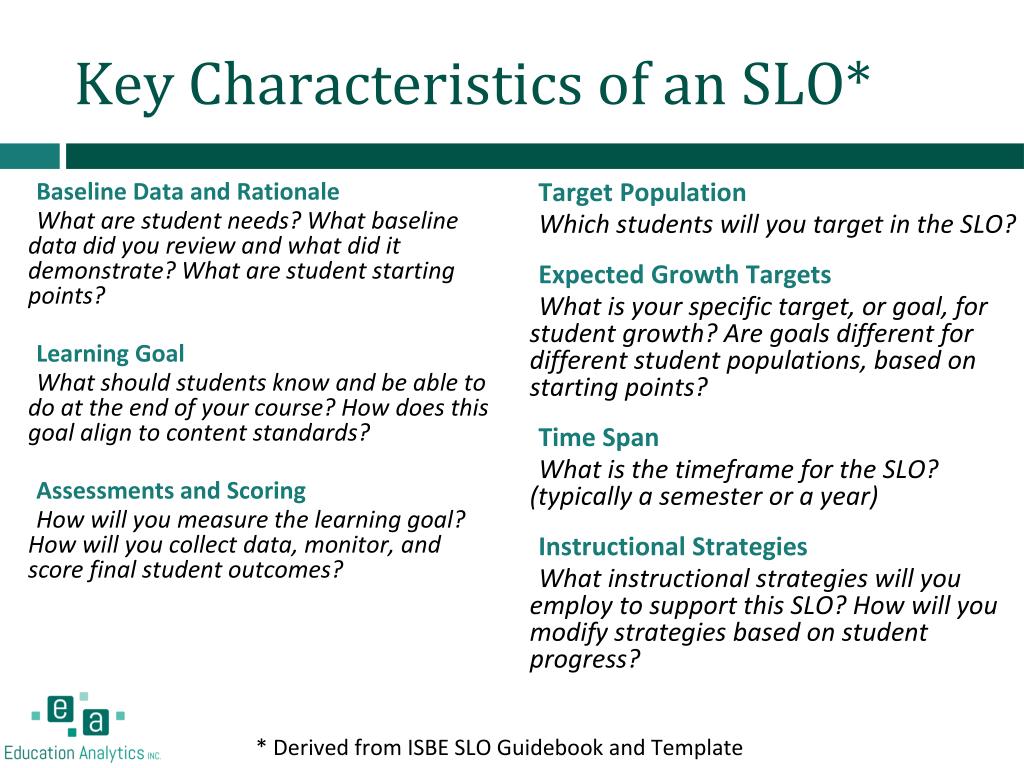 Key Characteristics of an SLO*

Baseline Data and Rationale
What are student needs? What baseline data did you review and what did it demonstrate? What are student starting points?

Learning Goal
What should students know and be able to do at the end of your course? How does this goal align to content standards?

Assessments and Scoring
How will you measure the learning goal? How will you collect data, monitor, and score final student outcomes?

Target Population
Which students will you target in the SLO?

Expected Growth Targets
What is your specific target, or goal, for student growth? Are goals different for different student populations, based on starting points?

Time Span
What is the timeframe for the SLO? (typically a semester or a year)

Instructional Strategies
What instructional strategies will you employ to support this SLO? How will you modify strategies based on student progress?

e a
Education Analytics INC.

* Derived from ISBE SLO Guidebook and Template